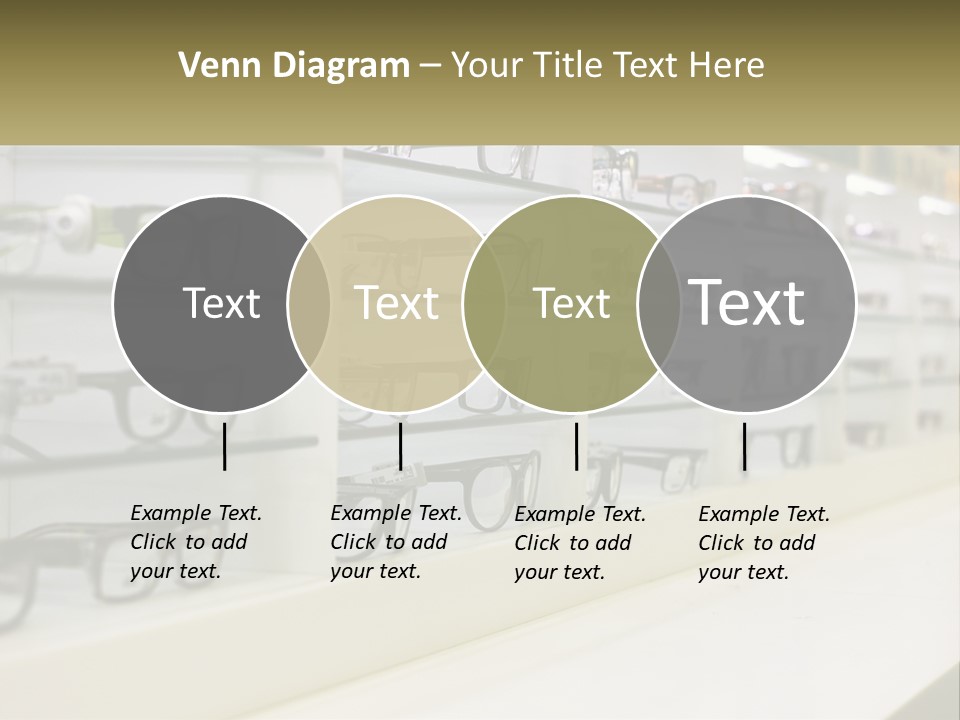 Venn Diagram – Your Title Text Here

Text

Text

Text

Text

Example Text. Click to add your text.

Example Text. Click to add your text.

Example Text. Click to add your text.

Example Text. Click to add your text.